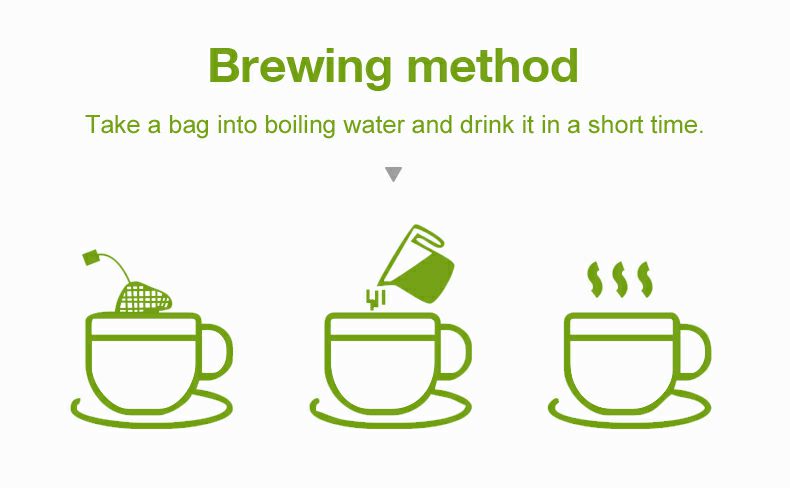 Brewing method

Take a bag into boiling water and drink it in a short time.